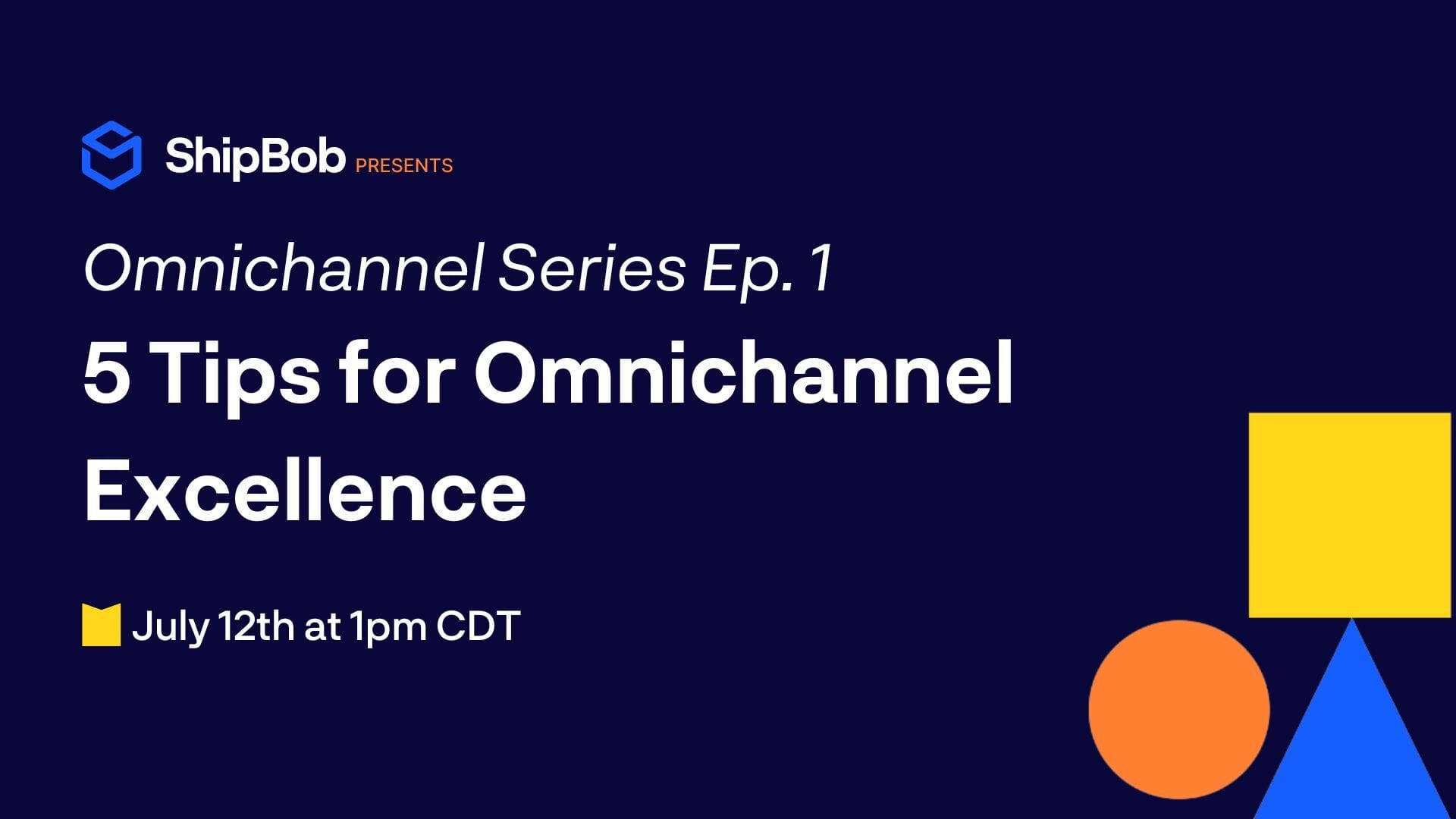 ShipBob PRESENTS

Omnichannel Series Ep. 1

5 Tips for Omnichannel Excellence

July 12th at 1pm CDT